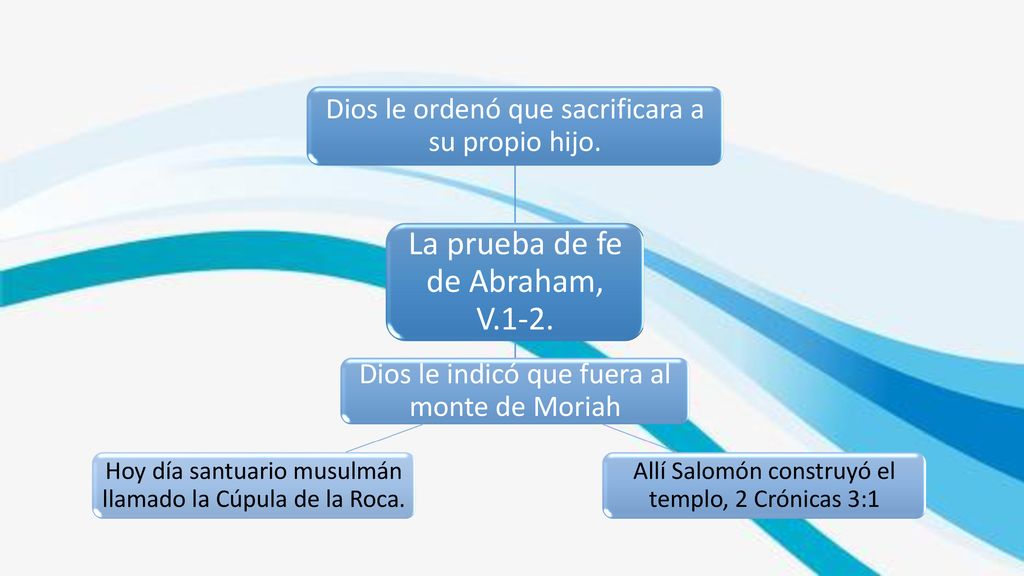 Dios le ordenó que sacrificara a su propio hijo.

La prueba de fe de Abraham, V.1-2.

Dios le indicó que fuera al monte de Moriah

Hoy día santuario musulmán llamado la Cúpula de la Roca.

Allí Salomón construyó el templo, 2 Crónicas 3:1